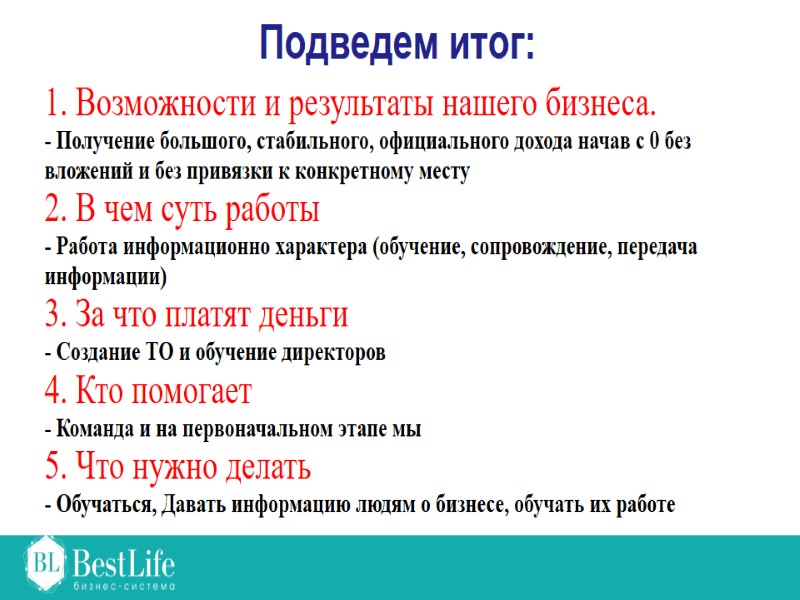 Подведем итог:

1. Возможности и результаты нашего бизнеса.

- Получение большого, стабильного, официального дохода начав с 0 без вложений и без привязки к конкретному месту

2. В чем суть работы

- Работа информационно характера (обучение, сопровождение, передача информации)

3. За что платят деньги

- Создание ТО и обучение директоров

4. Кто помогает

- Команда и на первоначальном этапе мы

5. Что нужно делать

- Обучаться, Давать информацию людям о бизнесе, обучать их работе

BL BestLife
бизнес-система